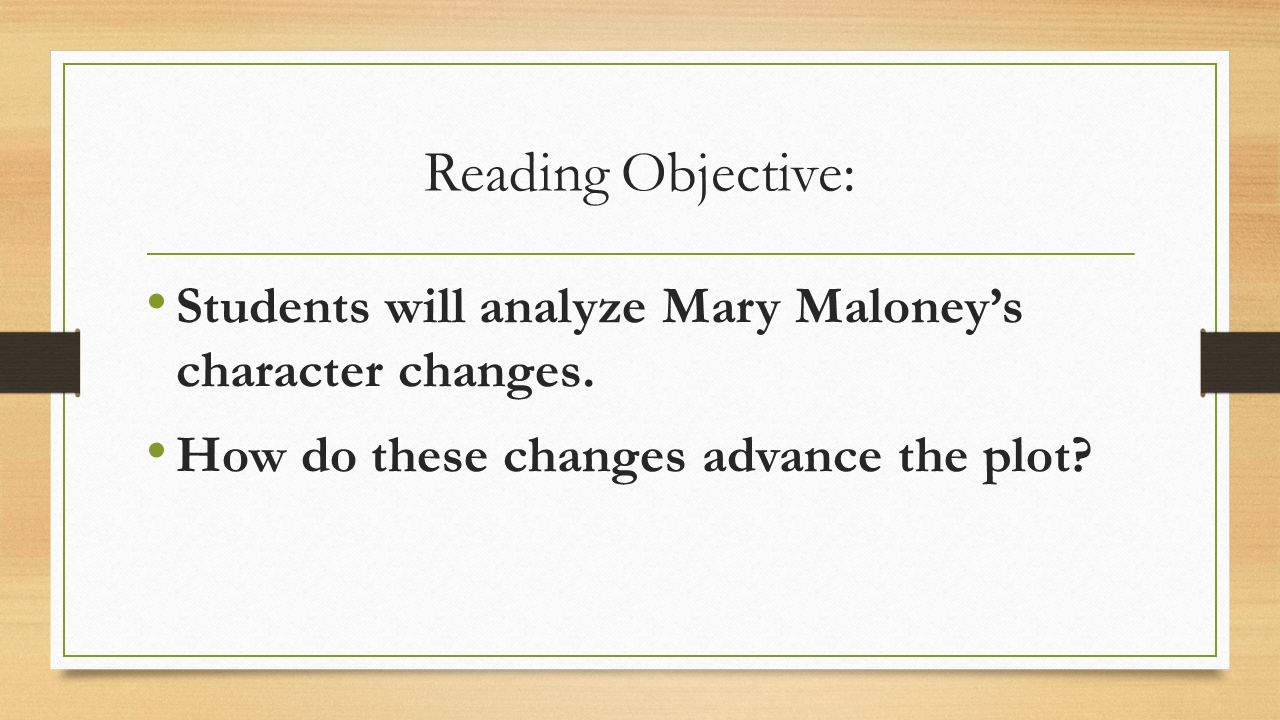 Reading Objective:

• Students will analyze Mary Maloney's character changes.

• How do these changes advance the plot?